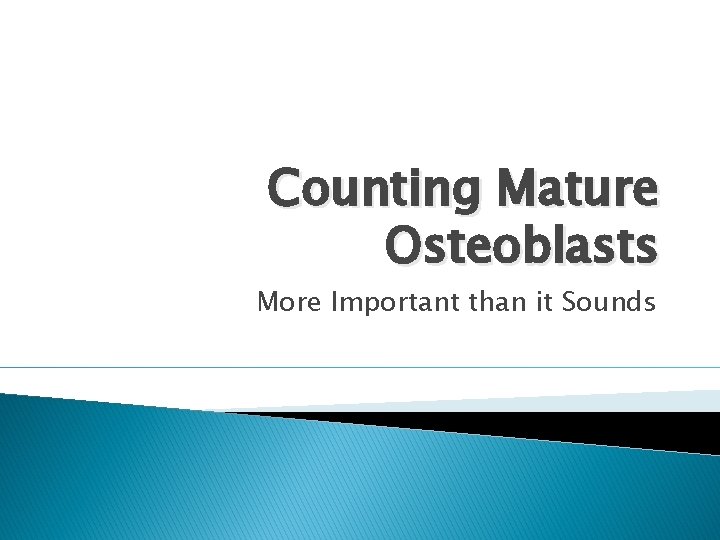 Counting Mature Osteoblasts

More Important than it Sounds